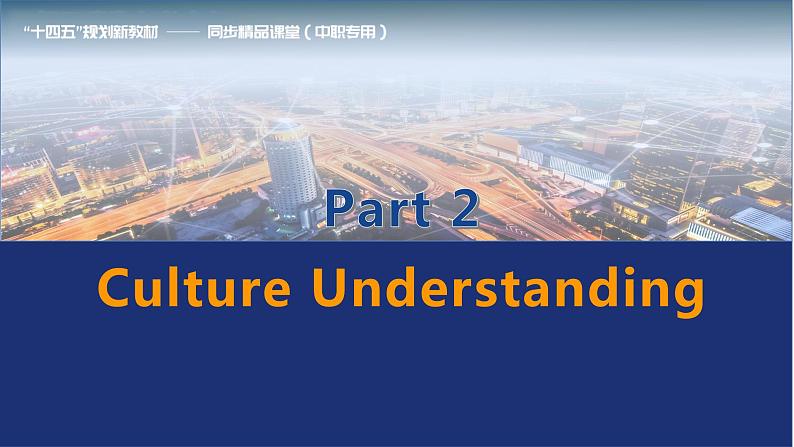 “十四五”规划新教材 —— 同步精品课堂（中职专用）

Part 2

Culture Understanding